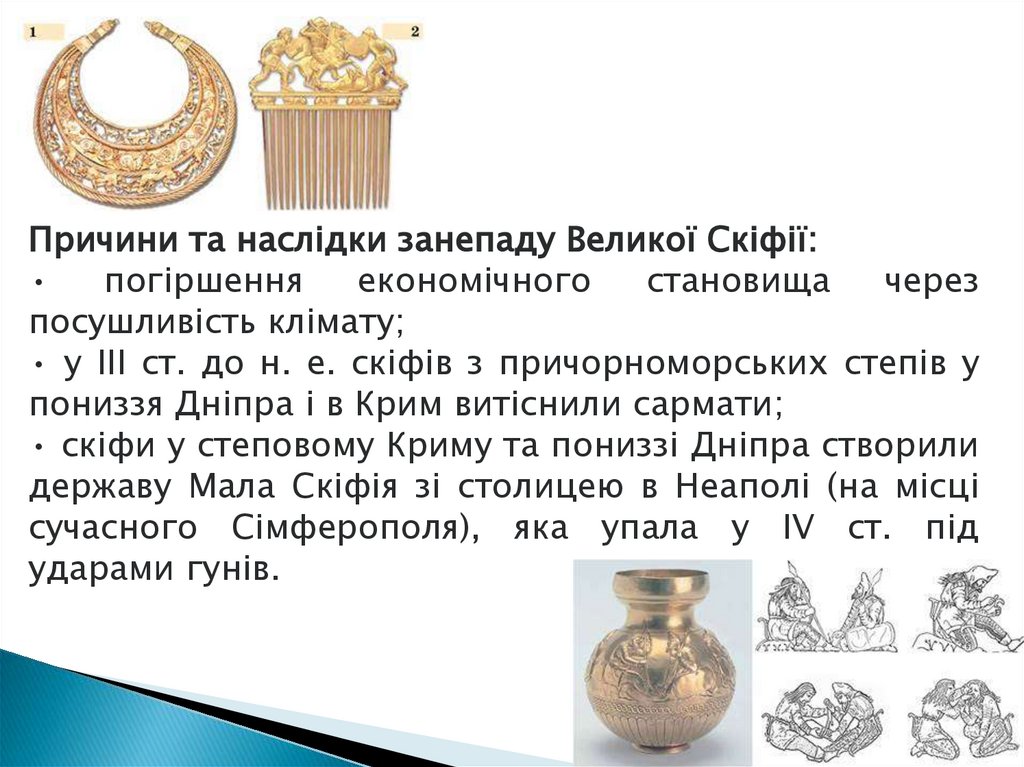 1

2

Причини та наслідки занепаду Великої Скіфії:
• погіршення економічного становища через посушливість клімату;
• у III ст. до н. е. скіфів з причорноморських степів у пониззя Дніпра і в Крим витіснили сармати;
• скіфи у степовому Криму та пониззі Дніпра створили державу Мала Скіфія зі столицею в Неаполі (на місці сучасного Сімферополя), яка упала у IV ст. під ударами гунів.